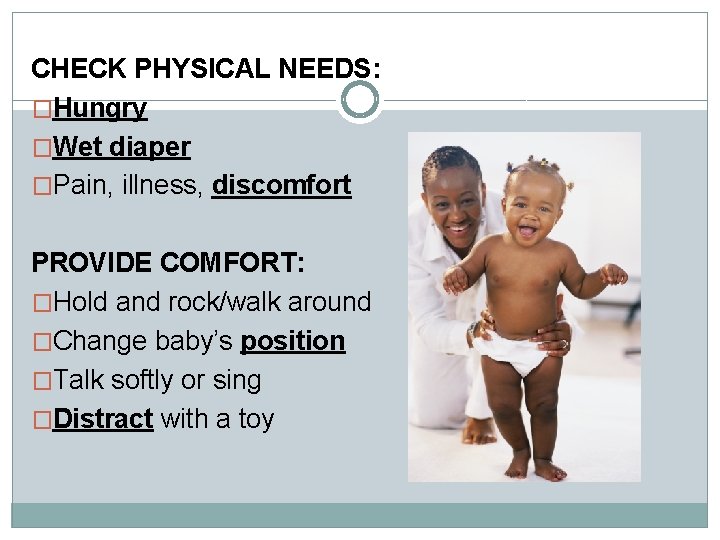 CHECK PHYSICAL NEEDS:
□Hungry
□Wet diaper
□Pain, illness, discomfort

PROVIDE COMFORT:
□Hold and rock/walk around
□Change baby's position
□Talk softly or sing
□Distract with a toy